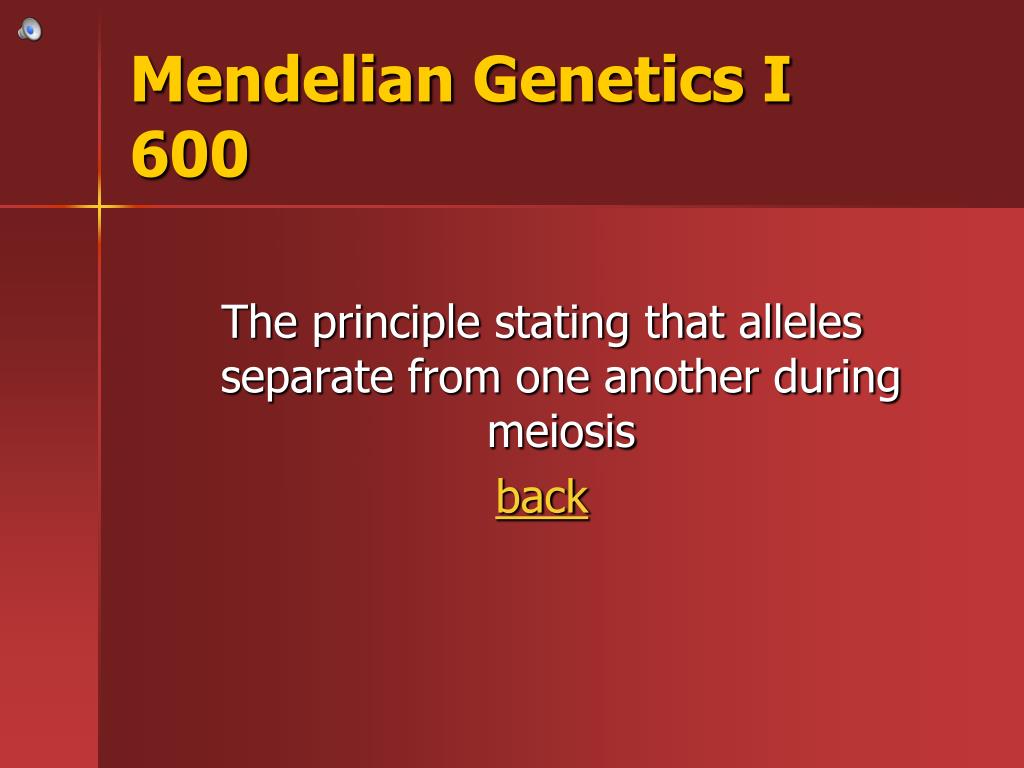 Mendelian Genetics I 600

The principle stating that alleles separate from one another during meiosis

back